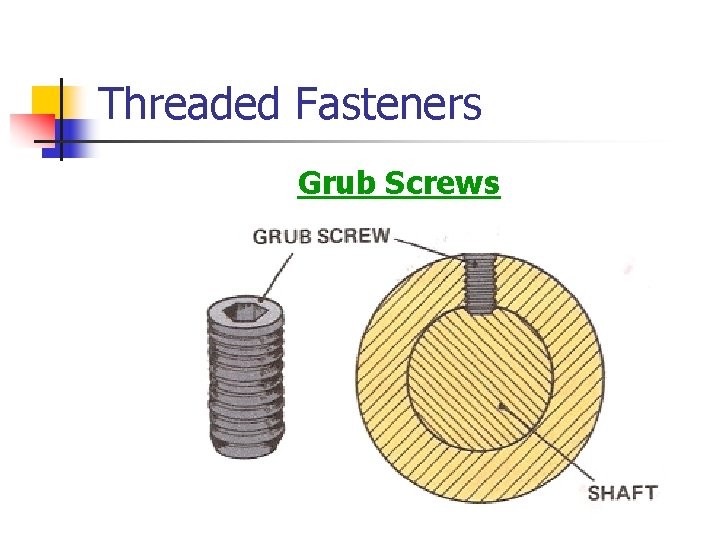 Threaded Fasteners

Grub Screws

GRUB SCREW

SHAFT